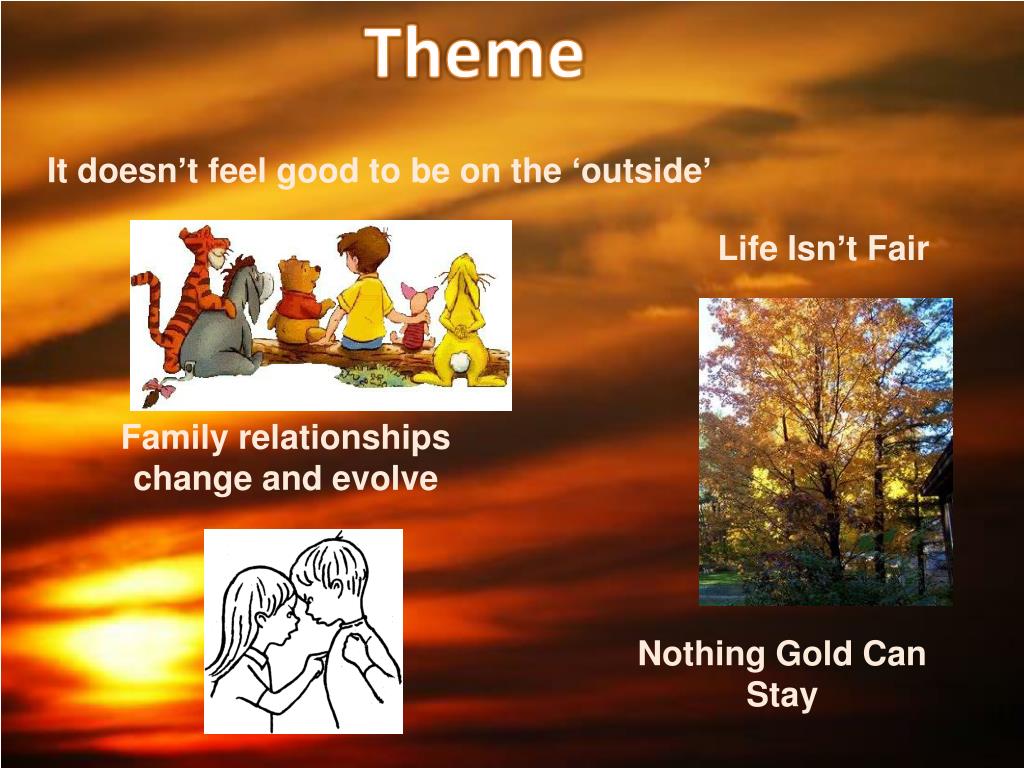 Theme

It doesn’t feel good to be on the ‘outside’

Life Isn’t Fair

Family relationships change and evolve

Nothing Gold Can Stay